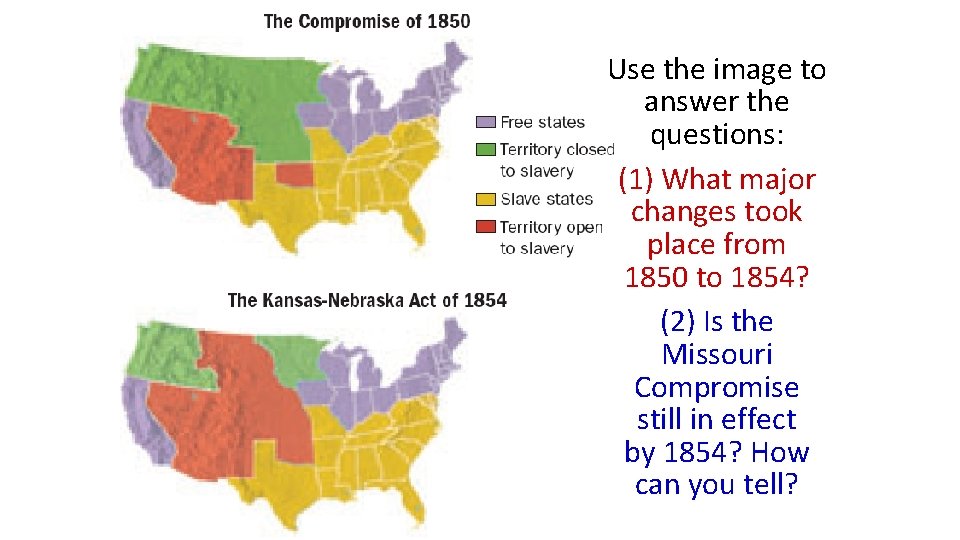 The Compromise of 1850

Free states
Territory closed to slavery
Slave states
Territory open to slavery

The Kansas-Nebraska Act of 1854

Use the image to answer the questions:

(1) What major changes took place from 1850 to 1854?

(2) Is the Missouri Compromise still in effect by 1854? How can you tell?